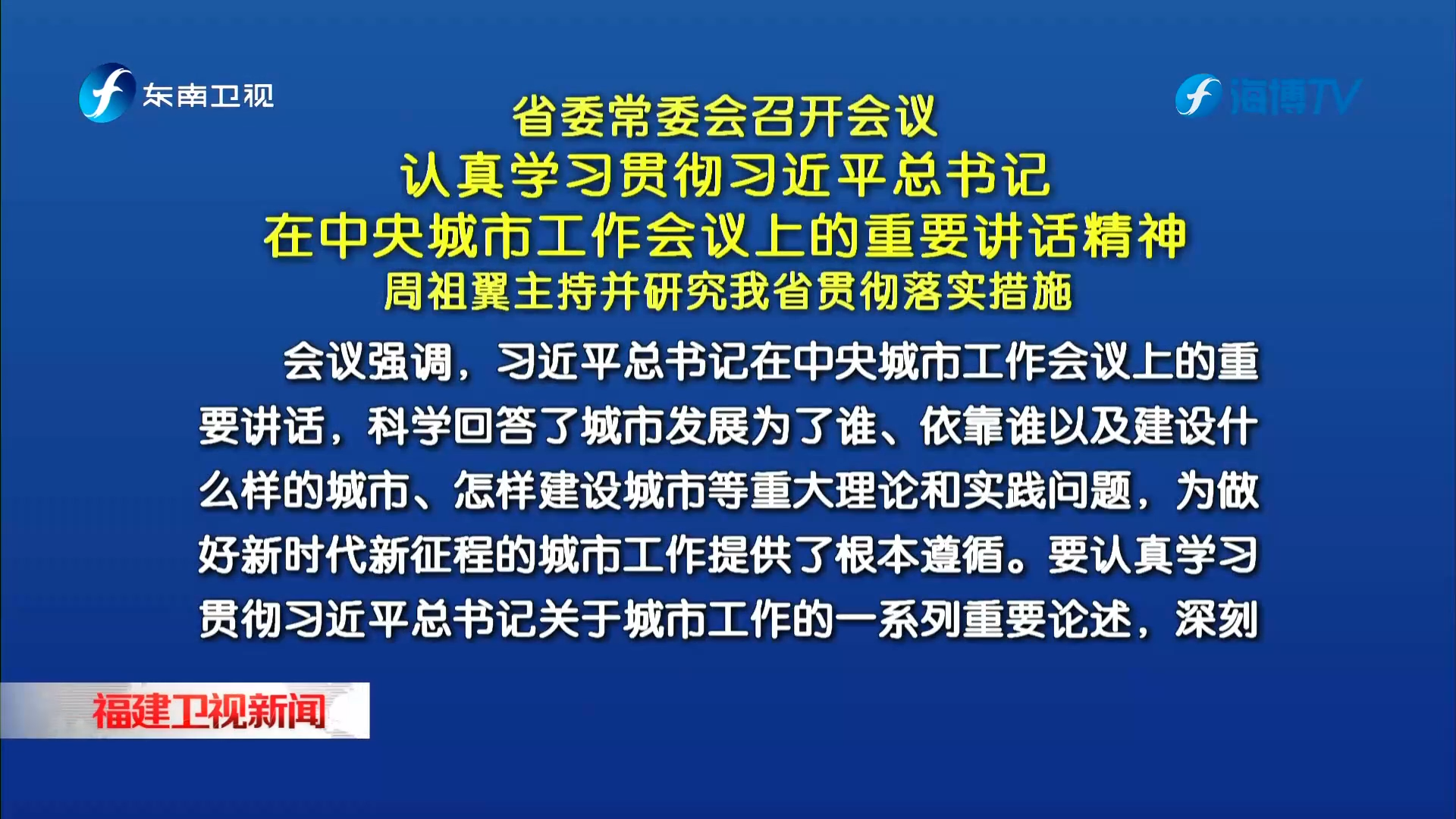 东南卫视

海博TV

省委常委会召开会议
认真学习贯彻习近平总书记
在中央城市工作会议上的重要讲话精神
周祖翼主持并研究我省贯彻落实措施

会议强调，习近平总书记在中央城市工作会议上的重要讲话，科学回答了城市发展为了谁、依靠谁以及建设什么样的城市、怎样建设城市等重大理论和实践问题，为做好新时代新征程的城市工作提供了根本遵循。要认真学习贯彻习近平总书记关于城市工作的一系列重要论述，深刻

福建卫视新闻